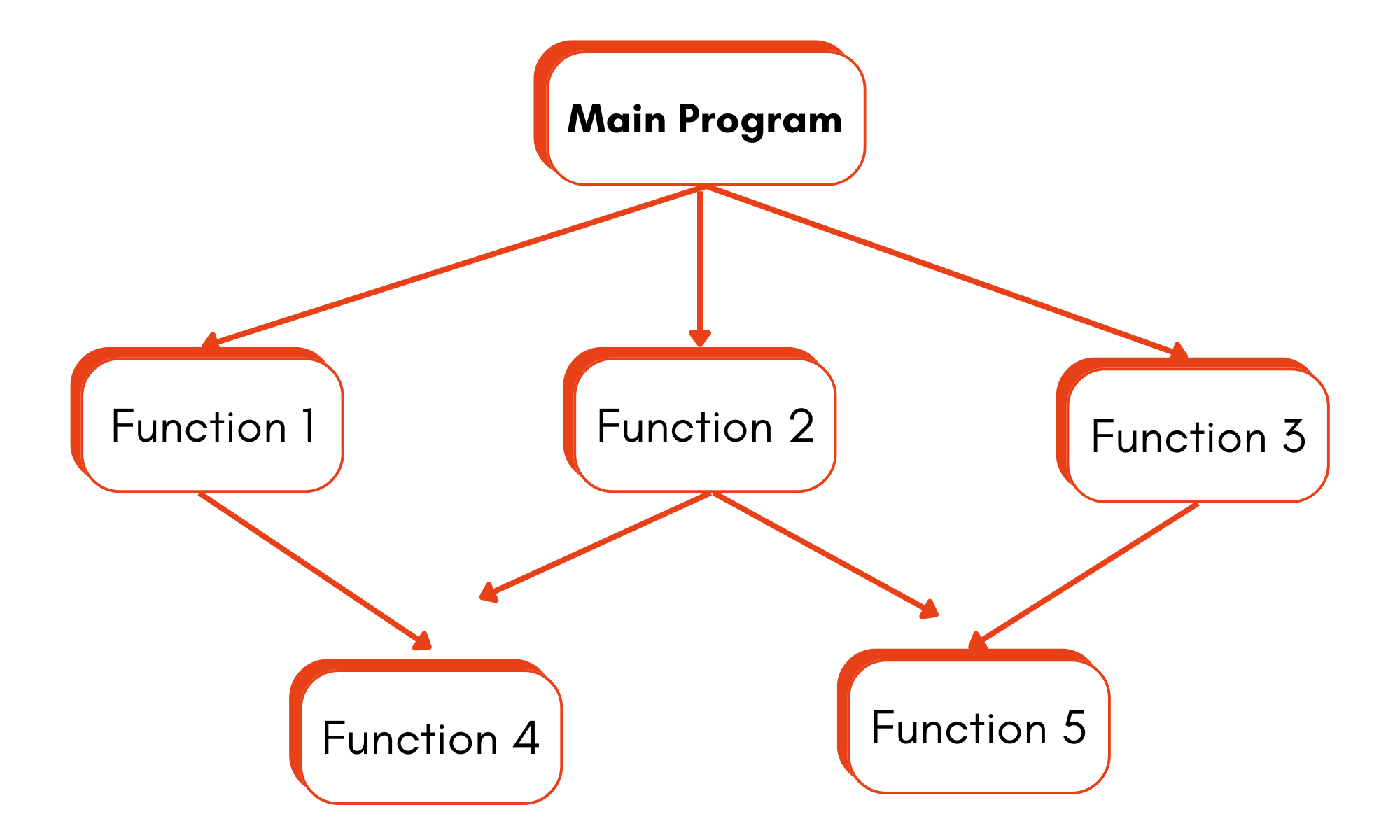 Main Program

Function 1

Function 2

Function 3

Function 4

Function 5